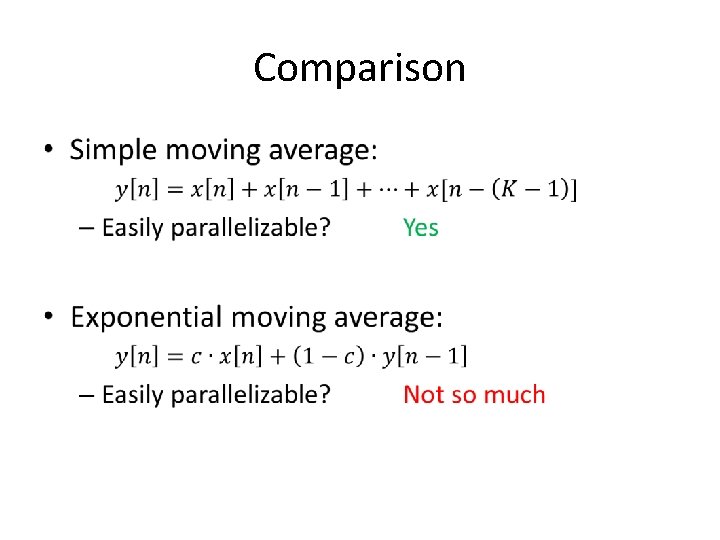 Comparison

• Simple moving average:

$y[n] = x[n] + x[n-1] + \cdots + x[n-(K-1)]$

– Easily parallelizable? Yes

• Exponential moving average:

$y[n] = c \cdot x[n] + (1-c) \cdot y[n-1]$

– Easily parallelizable? Not so much